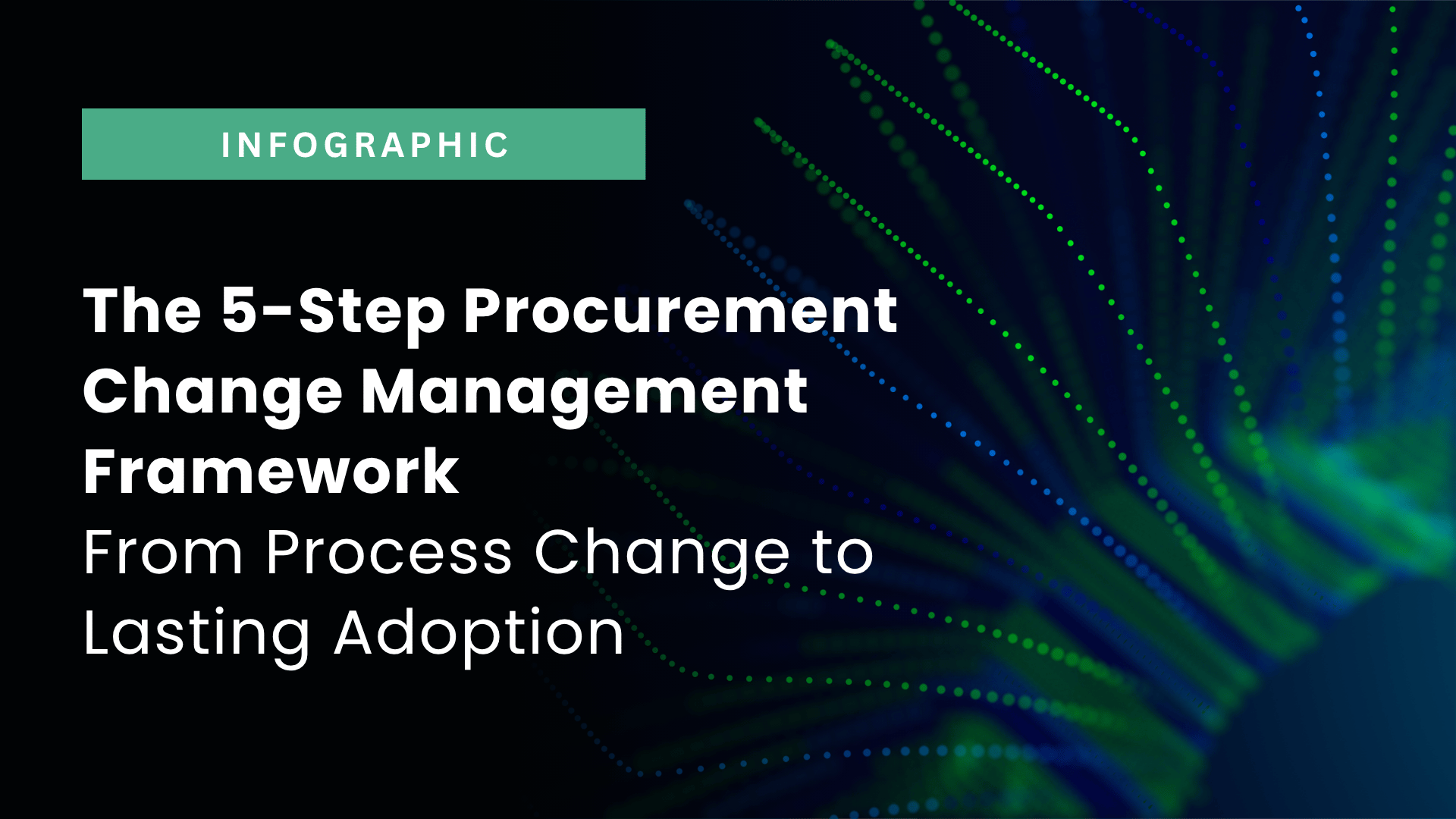 INFOGRAPHIC

The 5-Step Procurement Change Management Framework

From Process Change to Lasting Adoption